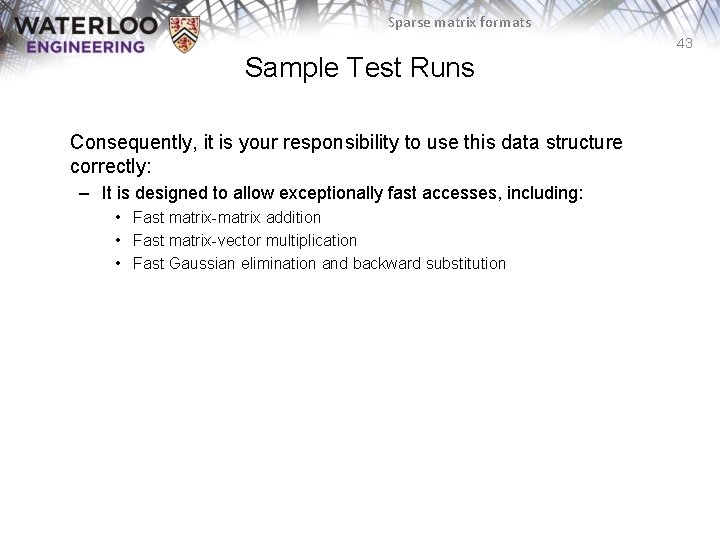 WATERLOO ENGINEERING

Sparse matrix formats

43

Sample Test Runs

Consequently, it is your responsibility to use this data structure correctly:

– It is designed to allow exceptionally fast accesses, including:

• Fast matrix-matrix addition
• Fast matrix-vector multiplication
• Fast Gaussian elimination and backward substitution